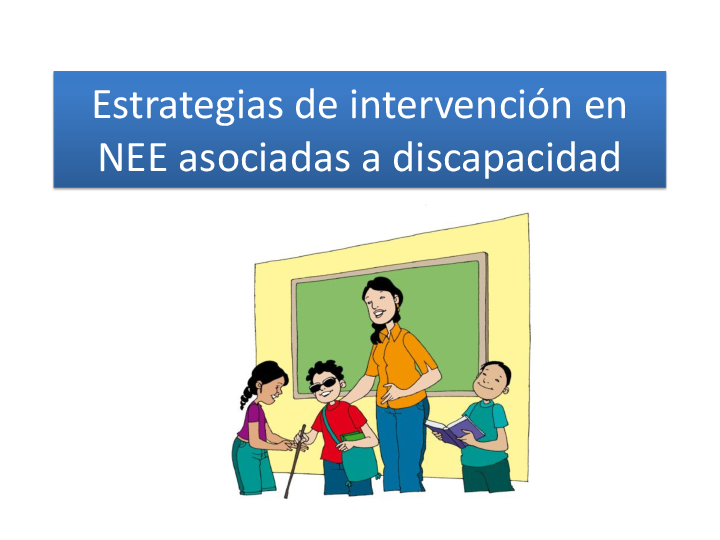 Estrategias de intervención en NEE asociadas a discapacidad